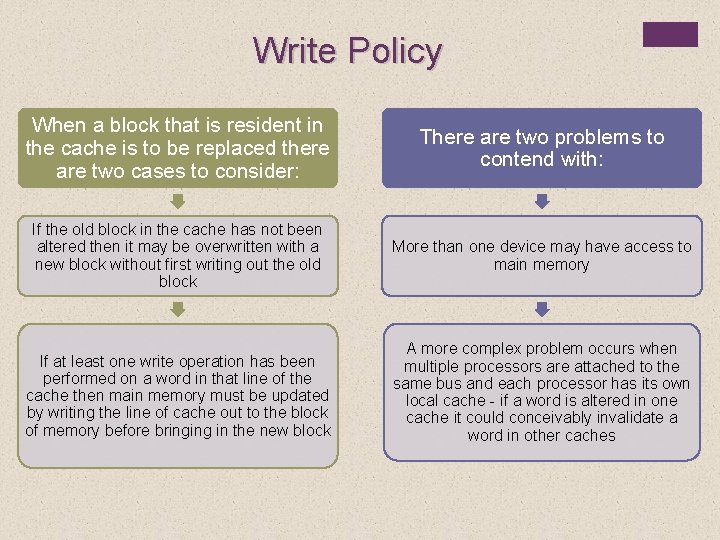 Write Policy

When a block that is resident in the cache is to be replaced there are two cases to consider:

If the old block in the cache has not been altered then it may be overwritten with a new block without first writing out the old block

If at least one write operation has been performed on a word in that line of the cache then main memory must be updated by writing the line of cache out to the block of memory before bringing in the new block

There are two problems to contend with:

More than one device may have access to main memory

A more complex problem occurs when multiple processors are attached to the same bus and each processor has its own local cache - if a word is altered in one cache it could conceivably invalidate a word in other caches